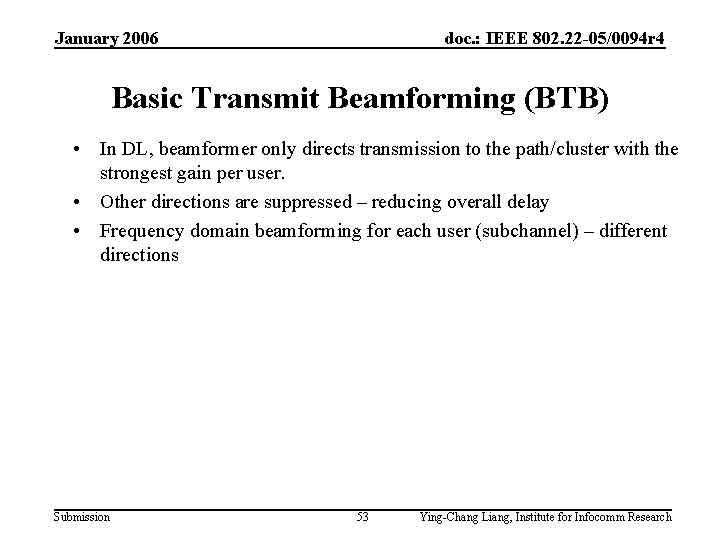 January 2006

doc.: IEEE 802.22-05/0094r4

Basic Transmit Beamforming (BTB)

• In DL, beamformer only directs transmission to the path/cluster with the strongest gain per user.
• Other directions are suppressed – reducing overall delay
• Frequency domain beamforming for each user (subchannel) – different directions

Submission

53

Ying-Chang Liang, Institute for Infocomm Research